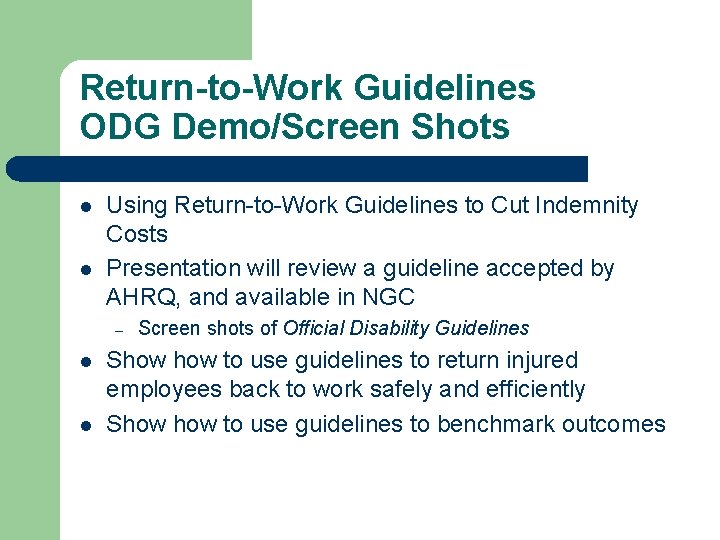 Return-to-Work Guidelines
ODG Demo/Screen Shots

- Using Return-to-Work Guidelines to Cut Indemnity Costs
- Presentation will review a guideline accepted by AHRQ, and available in NGC
  – Screen shots of Official Disability Guidelines
- Show how to use guidelines to return injured employees back to work safely and efficiently
- Show how to use guidelines to benchmark outcomes